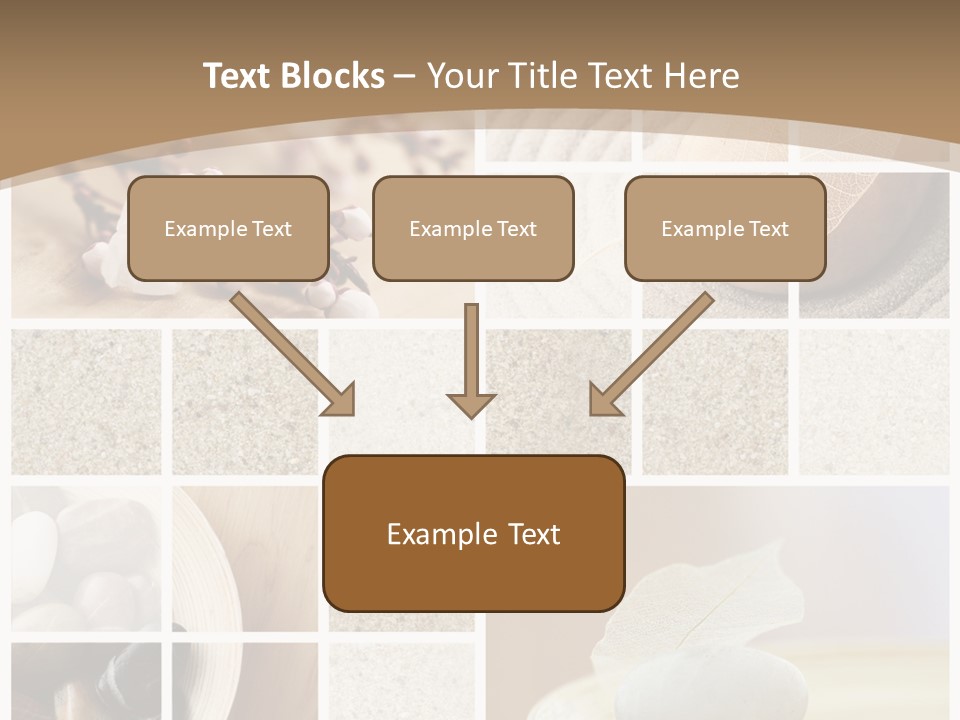 Text Blocks – Your Title Text Here

Example Text

Example Text

Example Text

Example Text